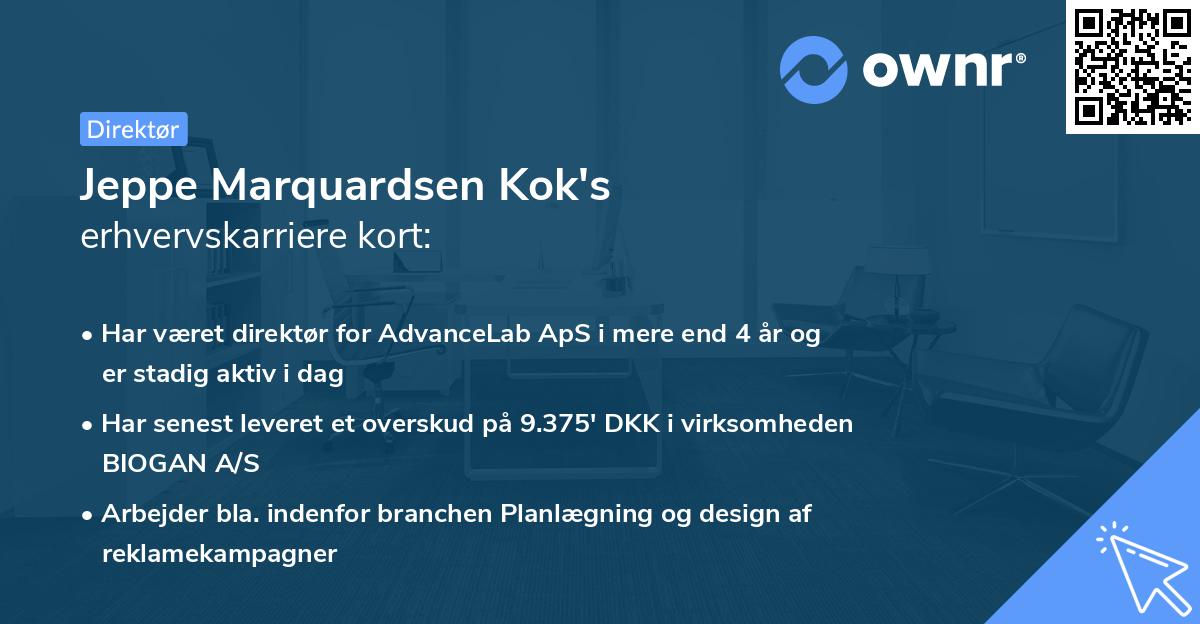 ownr®

Direktør

Jeppe Marquardsen Kok's
erhvervskarriere kort:

• Har været direktør for AdvanceLab ApS i mere end 4 år og er stadig aktiv i dag
• Har senest leveret et overskud på 9.375' DKK i virksomheden BIOGAN A/S
• Arbejder bla. indenfor branchen Planlægning og design af reklamekampagner